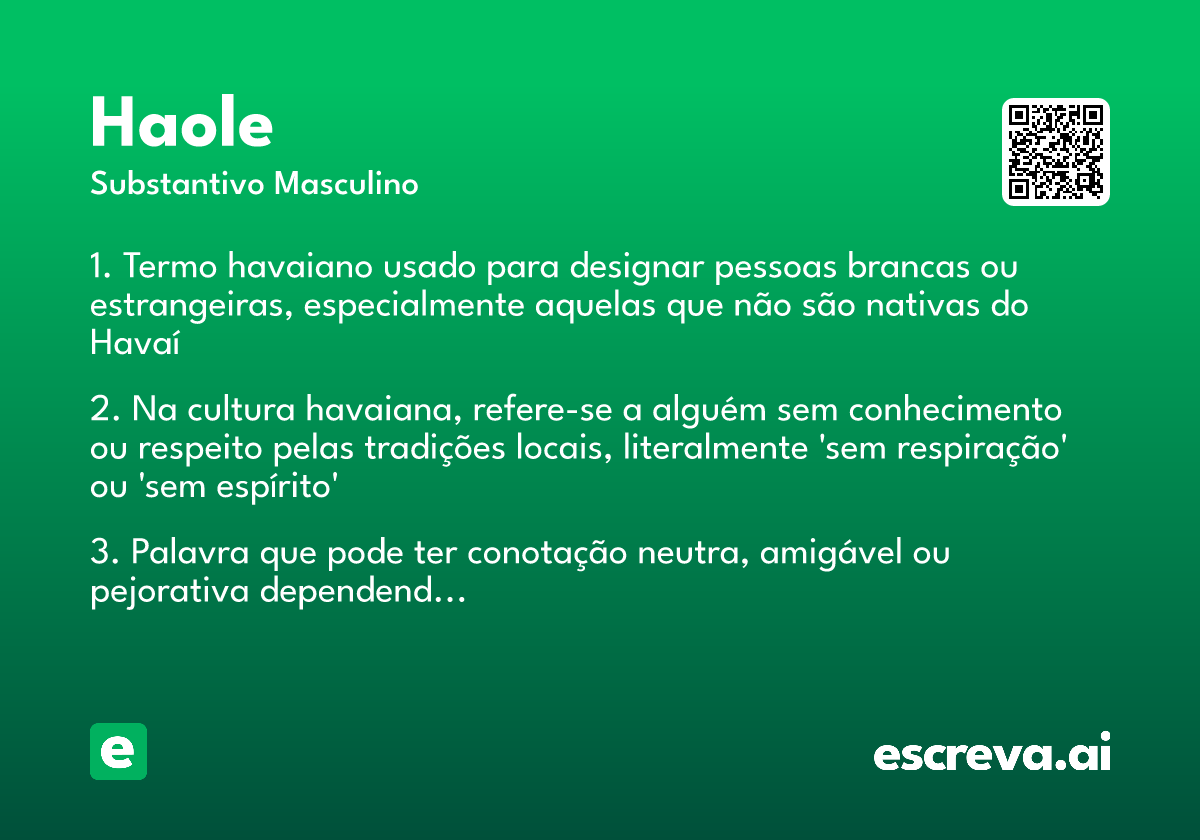 Haole
Substantivo Masculino

1. Termo havaiano usado para designar pessoas brancas ou estrangeiras, especialmente aquelas que não são nativas do Havaí

2. Na cultura havaiana, refere-se a alguém sem conhecimento ou respeito pelas tradições locais, literalmente 'sem respiração' ou 'sem espírito'

3. Palavra que pode ter conotação neutra, amigável ou pejorativa dependend...

e

escreva.ai